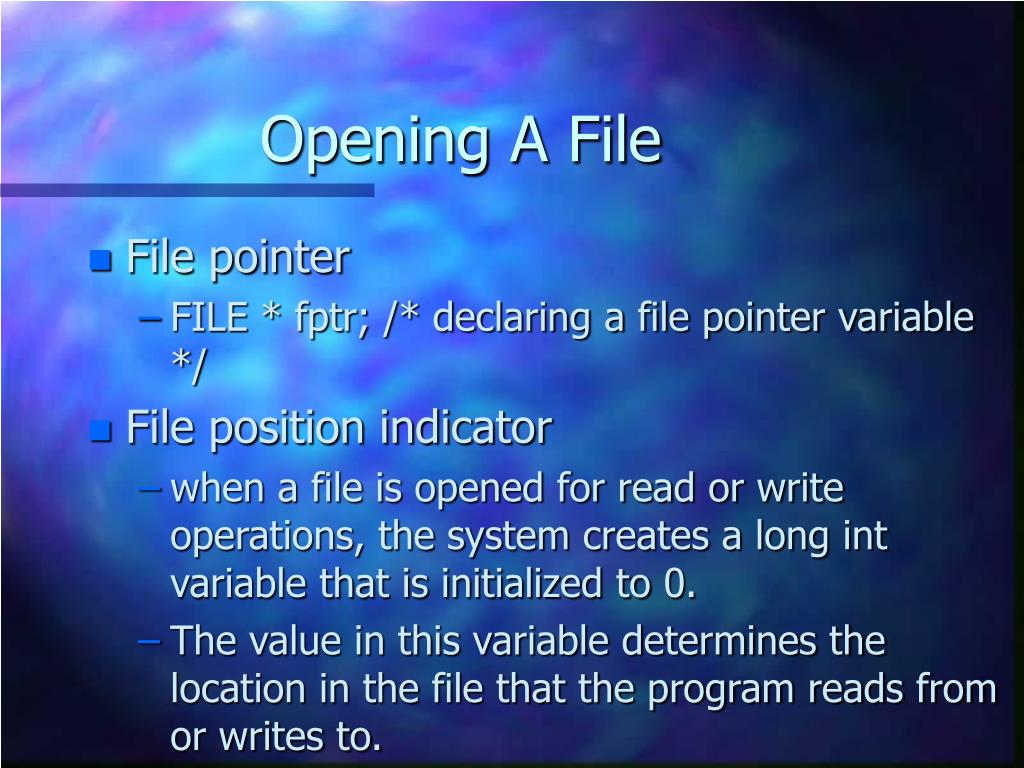 Opening A File

File pointer

– FILE * fptr; /* declaring a file pointer variable */

File position indicator

– when a file is opened for read or write operations, the system creates a long int variable that is initialized to 0.

– The value in this variable determines the location in the file that the program reads from or writes to.